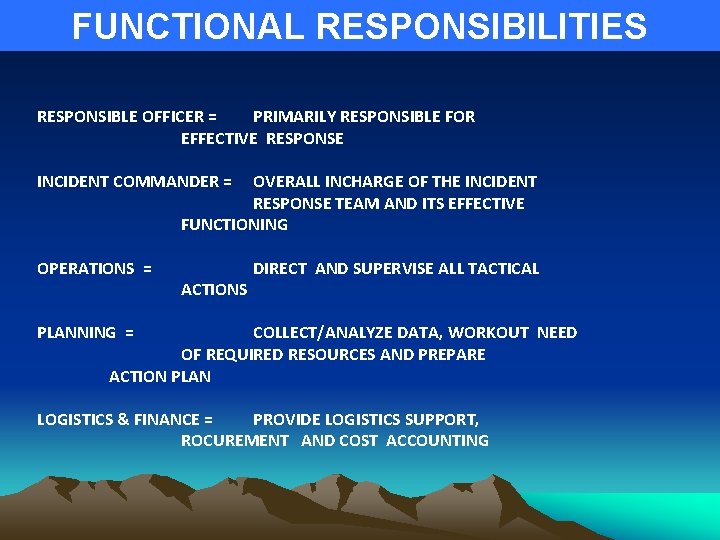 FUNCTIONAL RESPONSIBILITIES

RESPONSIBLE OFFICER = PRIMARILY RESPONSIBLE FOR EFFECTIVE RESPONSE

INCIDENT COMMANDER = OVERALL INCHARGE OF THE INCIDENT RESPONSE TEAM AND ITS EFFECTIVE FUNCTIONING

OPERATIONS = DIRECT AND SUPERVISE ALL TACTICAL ACTIONS

PLANNING = COLLECT/ANALYZE DATA, WORKOUT NEED OF REQUIRED RESOURCES AND PREPARE ACTION PLAN

LOGISTICS & FINANCE = PROVIDE LOGISTICS SUPPORT, ROCUREMENT AND COST ACCOUNTING